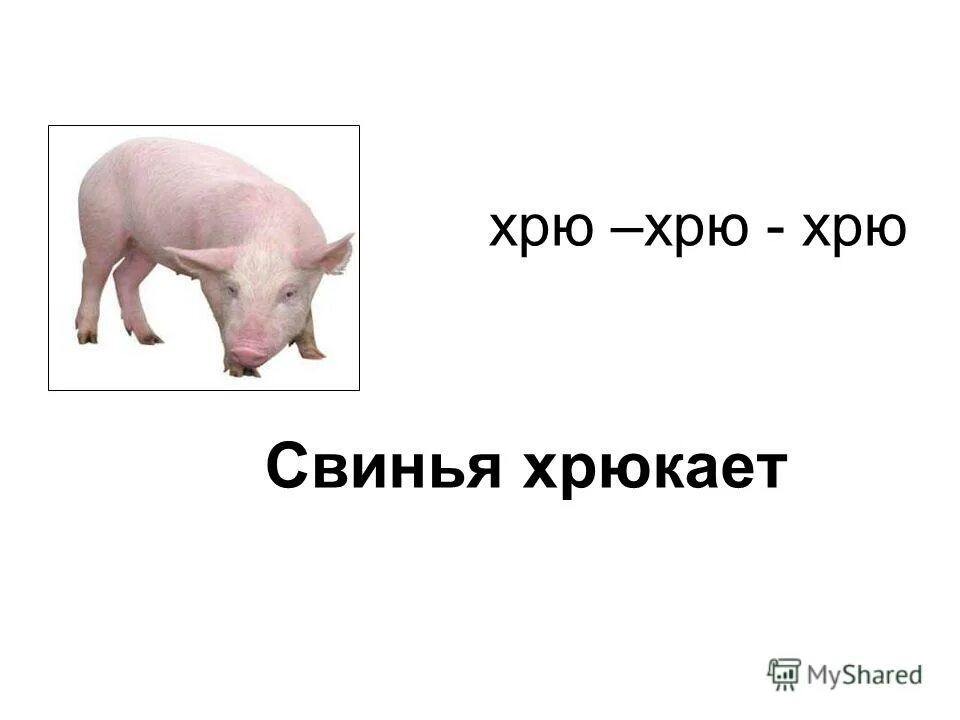 хрю –хрю - хрю

Свинья хрюкает

MyShared